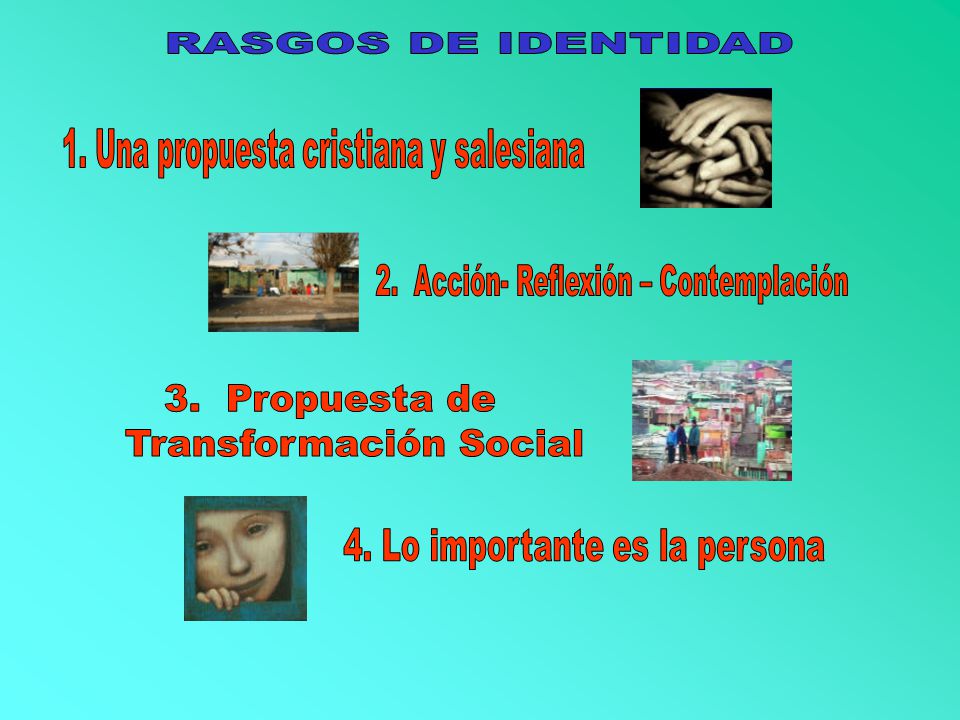 RASGOS DE IDENTIDAD

1. Una propuesta cristiana y salesiana

2. Acción- Reflexión – Contemplación

3. Propuesta de Transformación Social

4. Lo importante es la persona